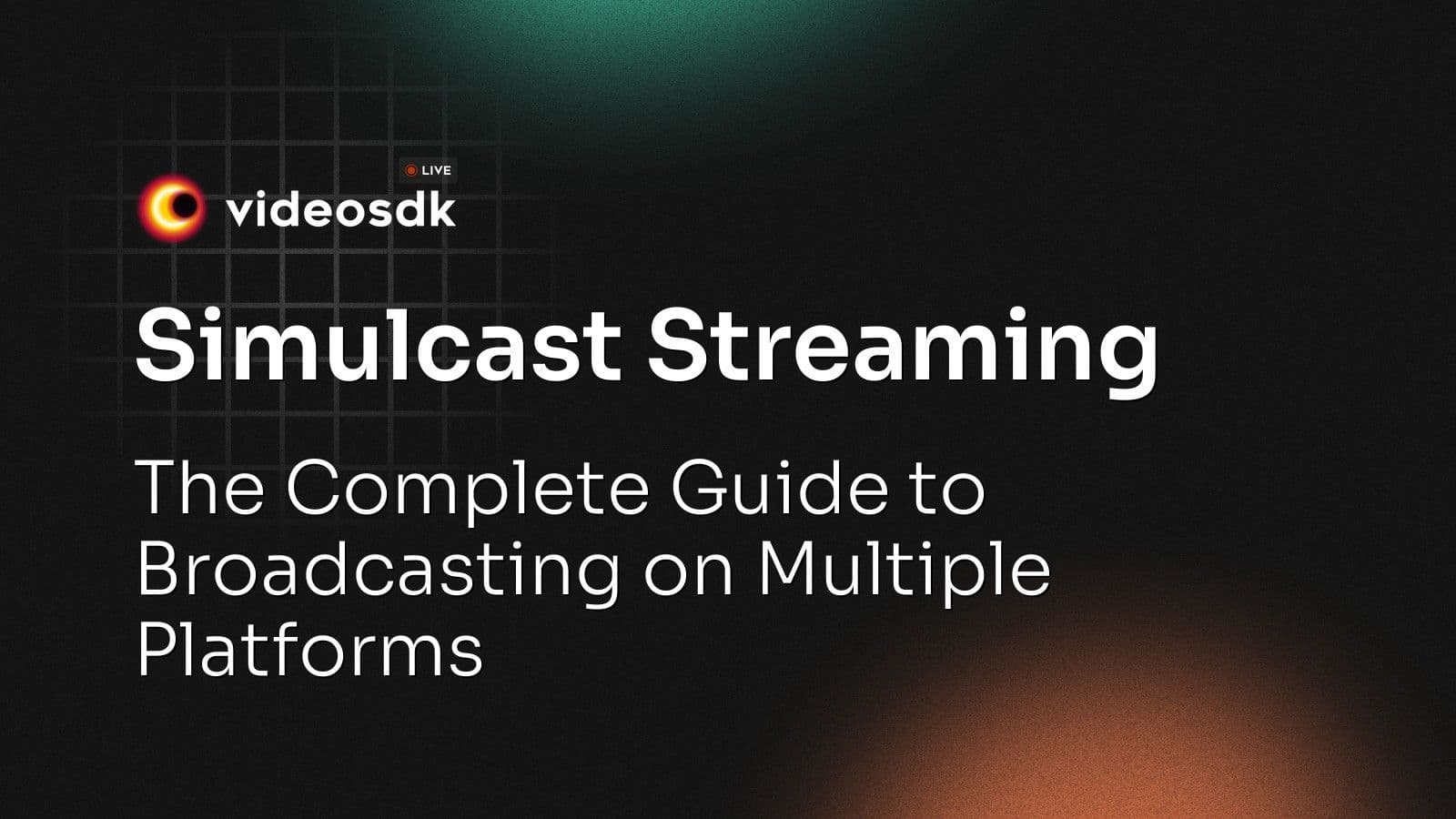 LIVE
videosdk

Simulcast Streaming

The Complete Guide to Broadcasting on Multiple Platforms